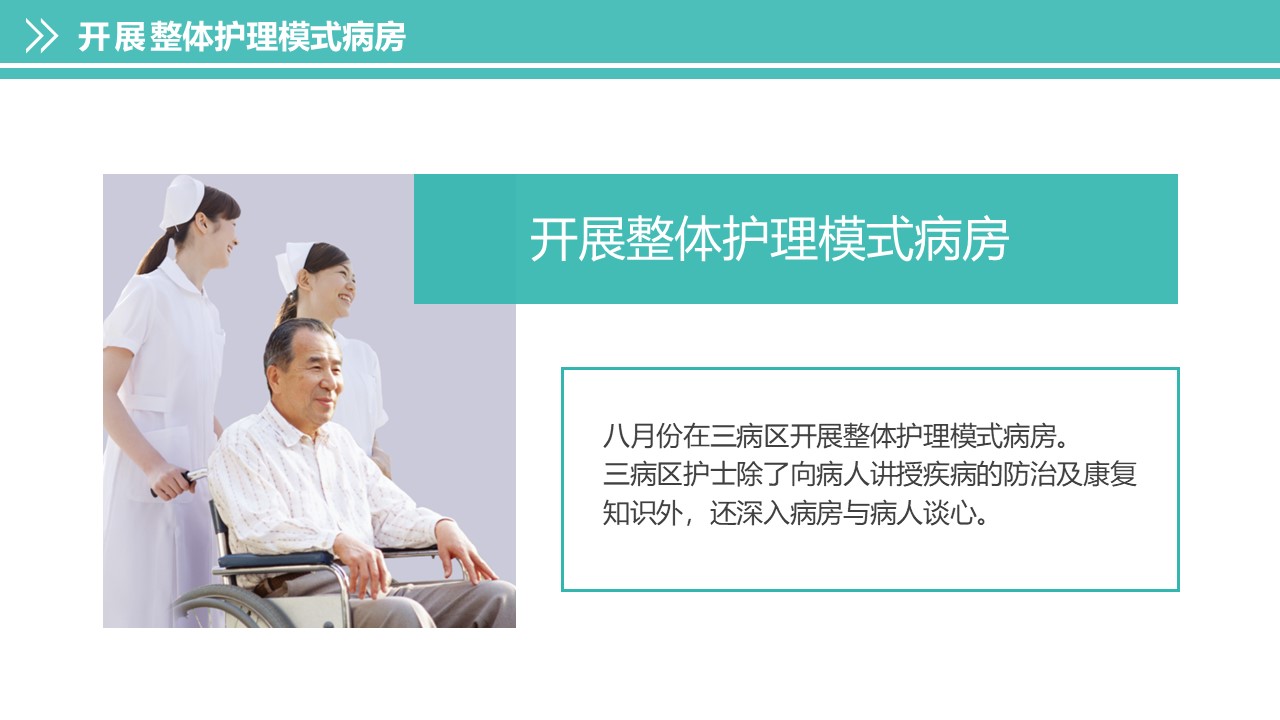 开展整体护理模式病房

开展整体护理模式病房

八月份在三病区开展整体护理模式病房。
三病区护士除了向病人讲授疾病的防治及康复知识外，还深入病房与病人谈心。